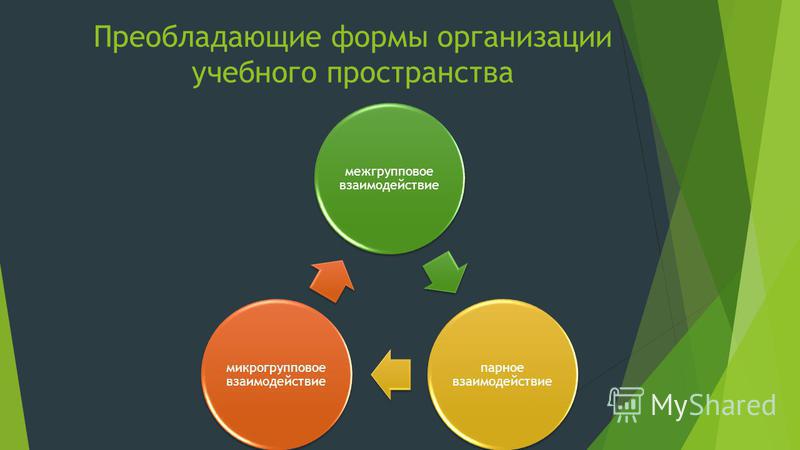 Преобладающие формы организации учебного пространства

межгрупповое взаимодействие

парное взаимодействие

микрогрупповое взаимодействие

MyShared